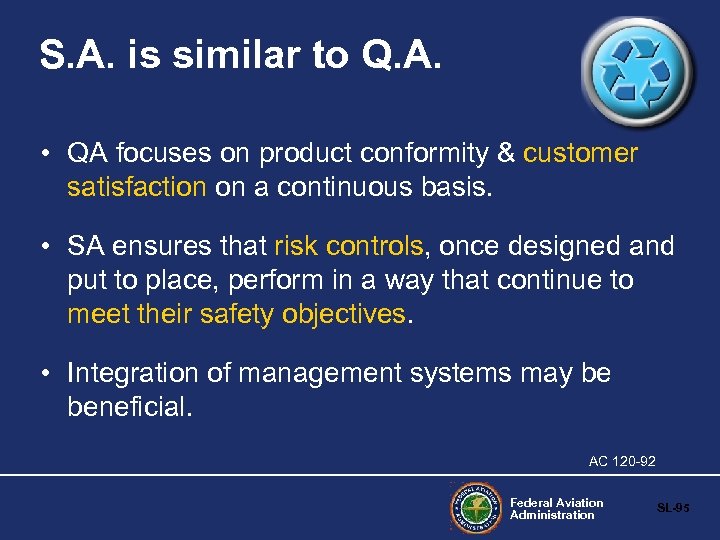 S.A. is similar to Q.A.

• QA focuses on product conformity & customer satisfaction on a continuous basis.

• SA ensures that risk controls, once designed and put to place, perform in a way that continue to meet their safety objectives.

• Integration of management systems may be beneficial.

AC 120-92

FEDERAL AVIATION ADMINISTRATION

Federal Aviation Administration

SL-95